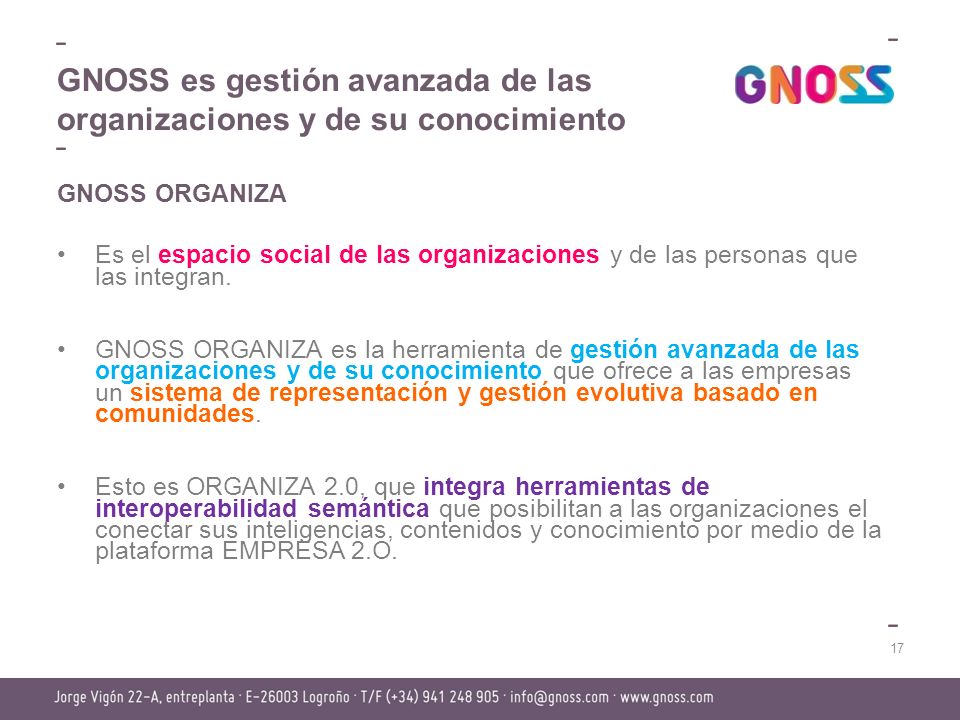 GNOSS es gestión avanzada de las organizaciones y de su conocimiento

GNOSS

GNOSS ORGANIZA

• Es el espacio social de las organizaciones y de las personas que las integran.

• GNOSS ORGANIZA es la herramienta de gestión avanzada de las organizaciones y de su conocimiento que ofrece a las empresas un sistema de representación y gestión evolutiva basado en comunidades.

• Esto es ORGANIZA 2.0, que integra herramientas de interoperabilidad semántica que posibilitan a las organizaciones el conectar sus inteligencias, contenidos y conocimiento por medio de la plataforma EMPRESA 2.O.

17

Jorge Vigón 22-A, entreplanta · E-26003 Logroño · T/F (+34) 941 248 905 · info@gnoss.com · www.gnoss.com